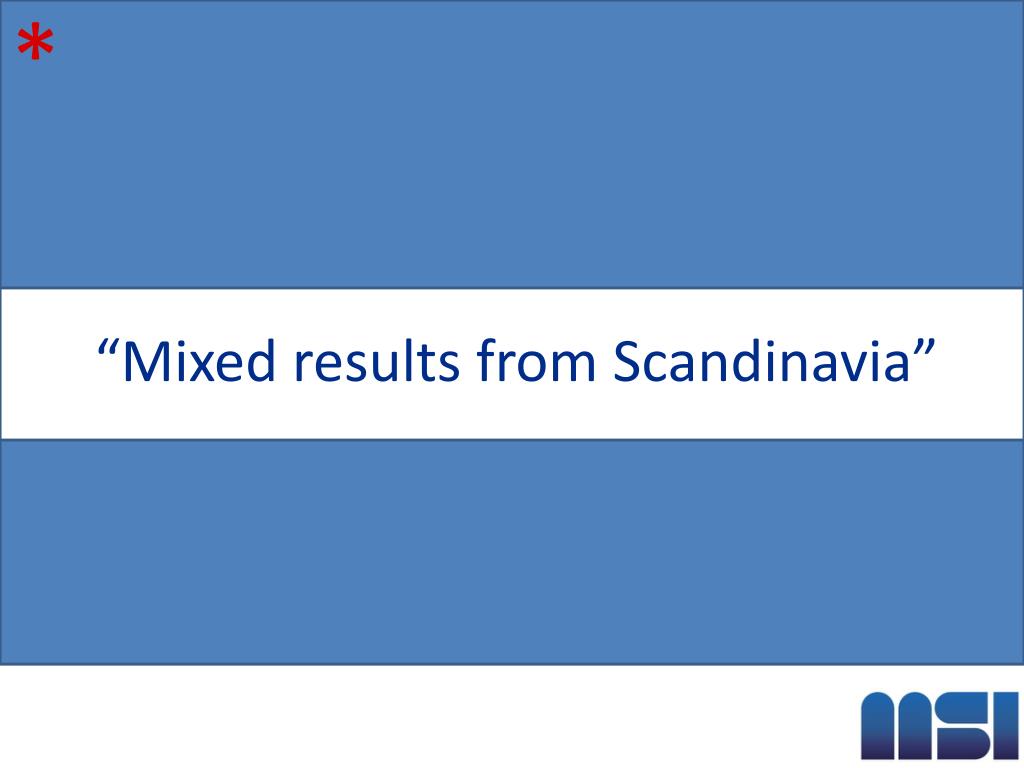 *

“Mixed results from Scandinavia”

MSI